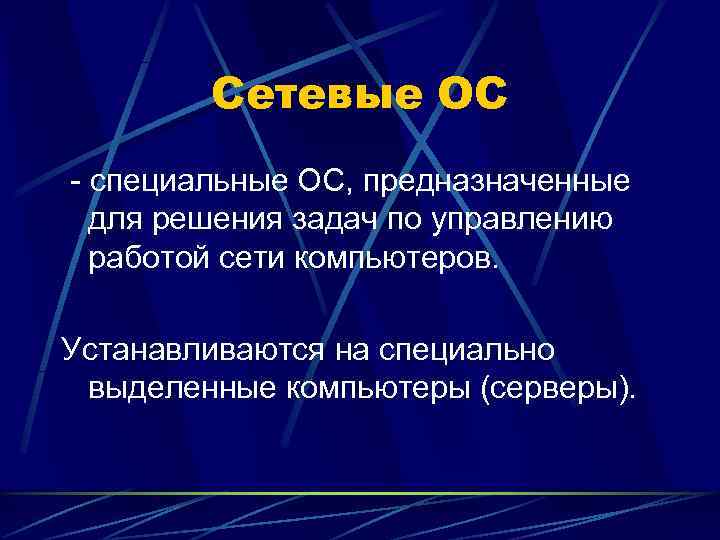 Сетевые ОС

- специальные ОС, предназначенные для решения задач по управлению работой сети компьютеров.

Устанавливаются на специально выделенные компьютеры (серверы).